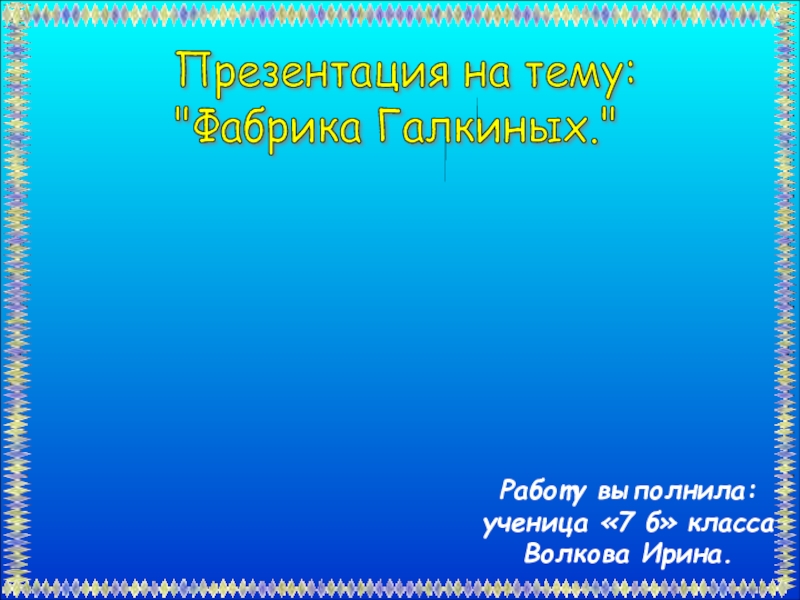 Презентация на тему:
"Фабрика Галкиных."

Работу выполнила:
ученица «7 б» класса
Волкова Ирина.